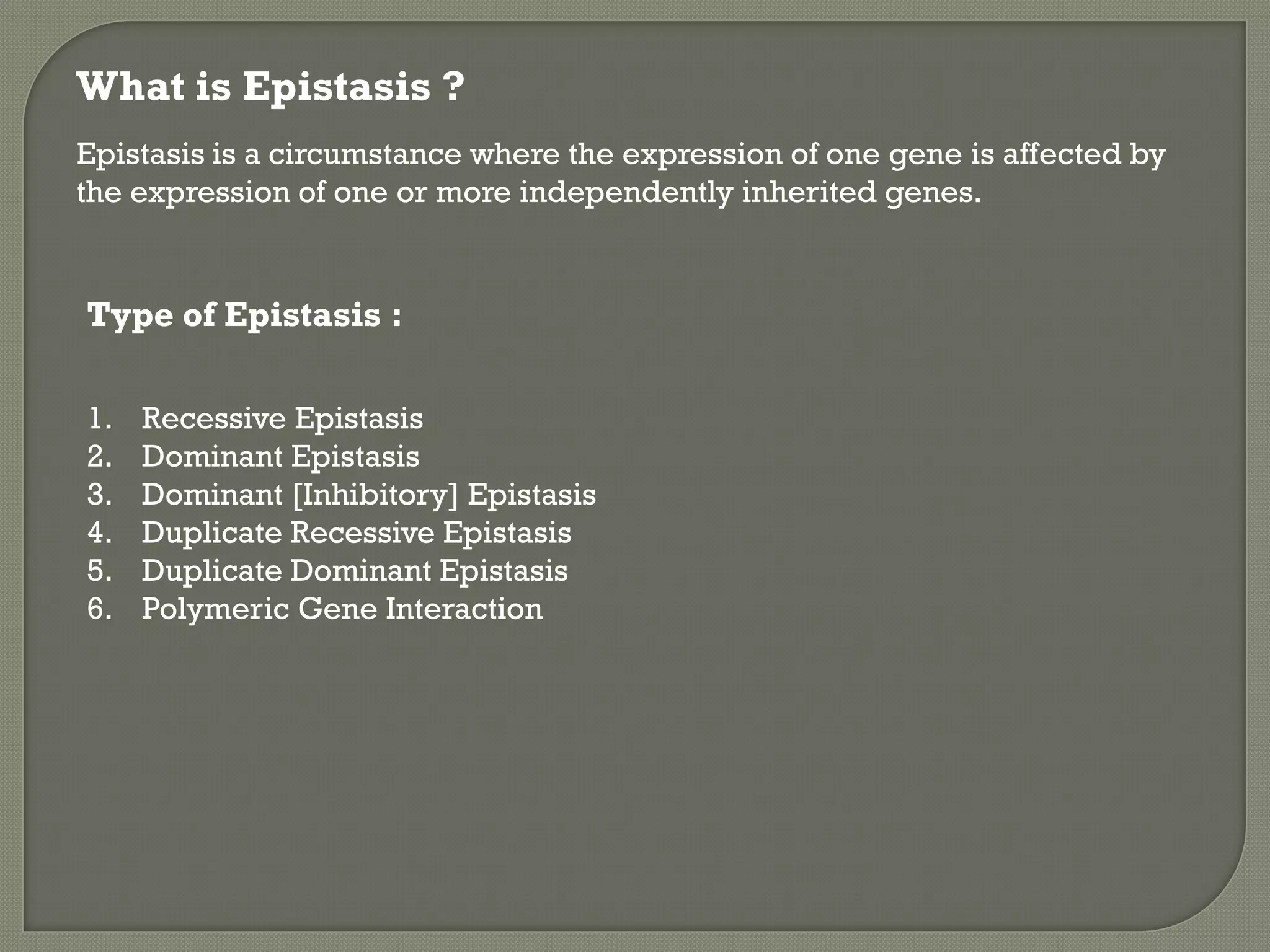 What is Epistasis ?

Epistasis is a circumstance where the expression of one gene is affected by the expression of one or more independently inherited genes.

Type of Epistasis :

1. Recessive Epistasis
2. Dominant Epistasis
3. Dominant [Inhibitory] Epistasis
4. Duplicate Recessive Epistasis
5. Duplicate Dominant Epistasis
6. Polymeric Gene Interaction